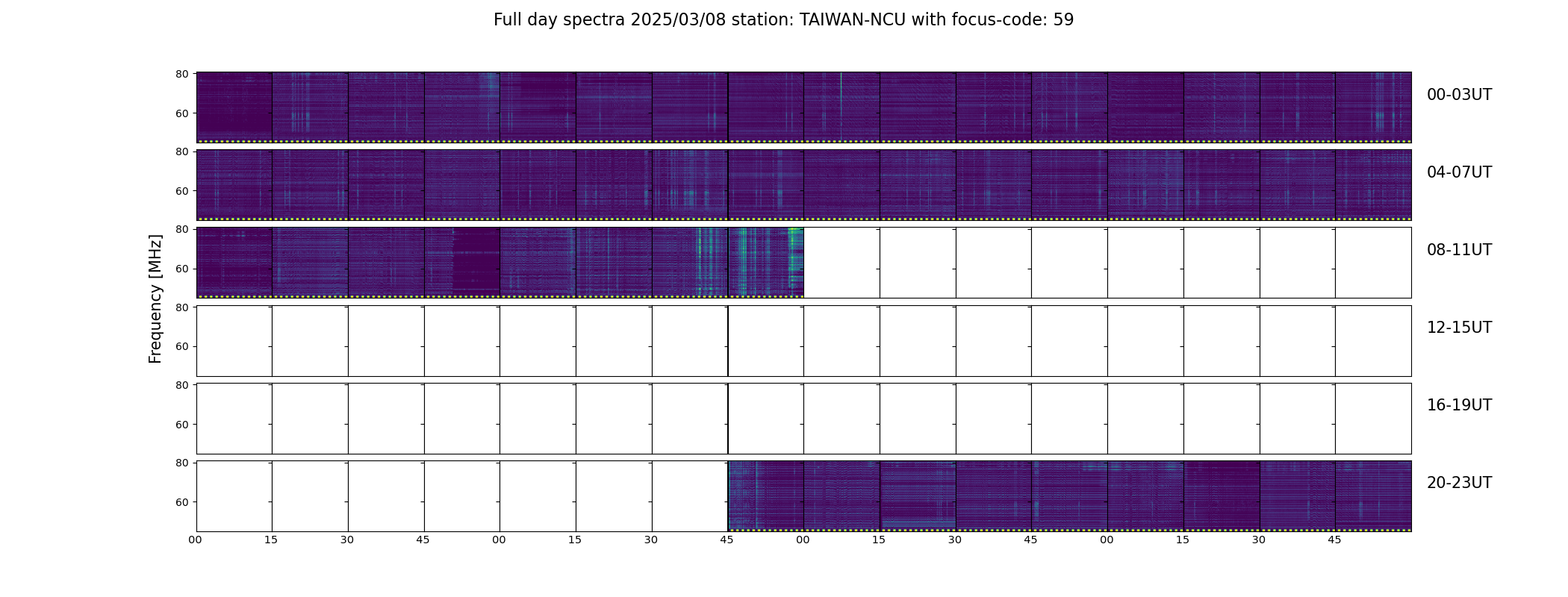 Full day spectra 2025/03/08 station: TAIWAN-NCU with focus-code: 59

Frequency [MHz]

80
60
00-03UT

80
60
04-07UT

80
60
08-11UT

80
60
12-15UT

80
60
16-19UT

80
60
20-23UT

00 15 30 45 00 15 30 45 00 15 30 45 00 15 30 45